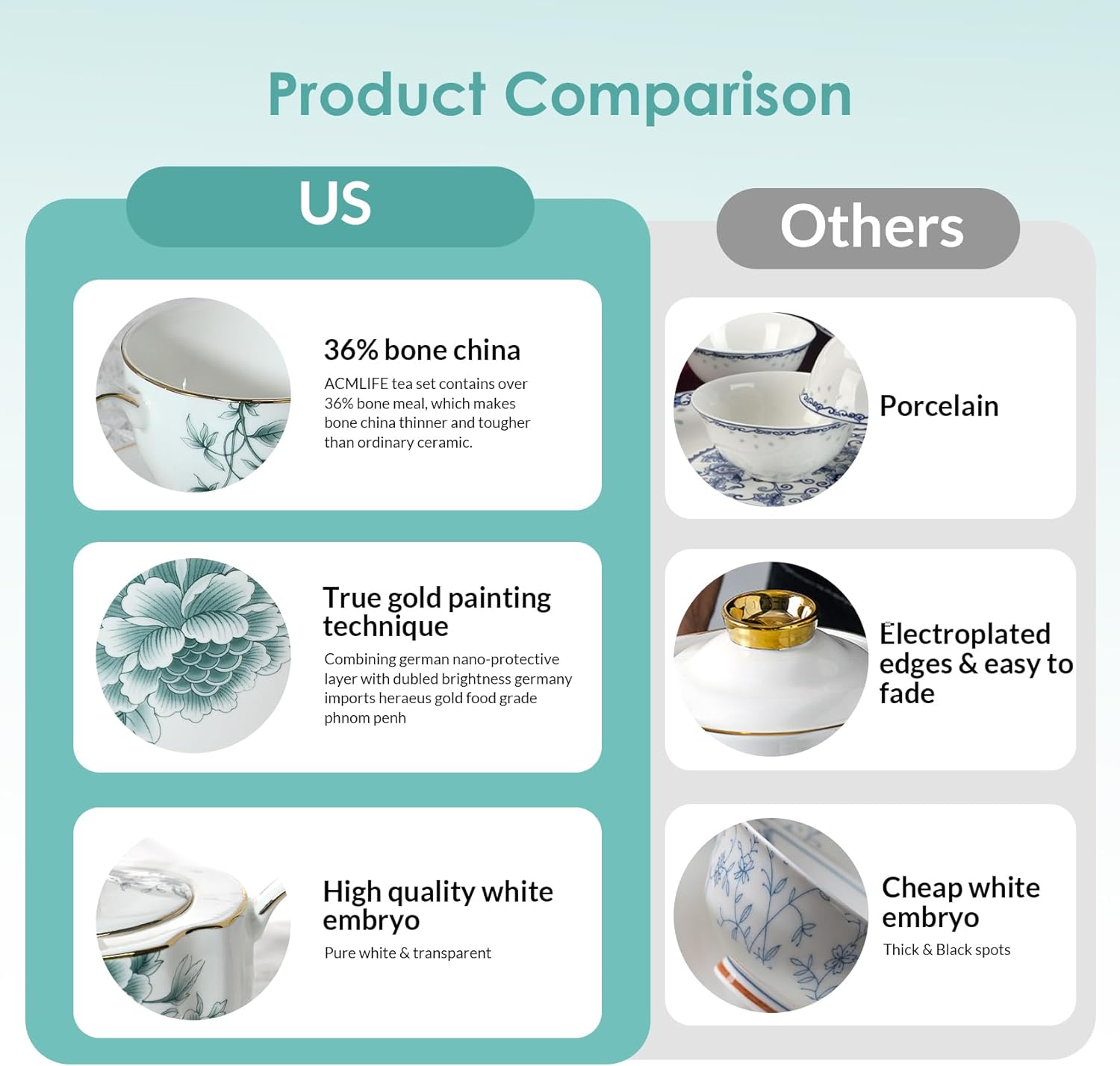 Product Comparison

US

36% bone china
ACMLIFE tea set contains over 36% bone meal, which makes bone china thinner and tougher than ordinary ceramic.

True gold painting technique
Combining german nano-protective layer with dubled brightness germany imports heraeus gold food grade phnom penh

High quality white embryo
Pure white & transparent

Others

Porcelain

Electroplated edges & easy to fade

Cheap white embryo
Thick & Black spots